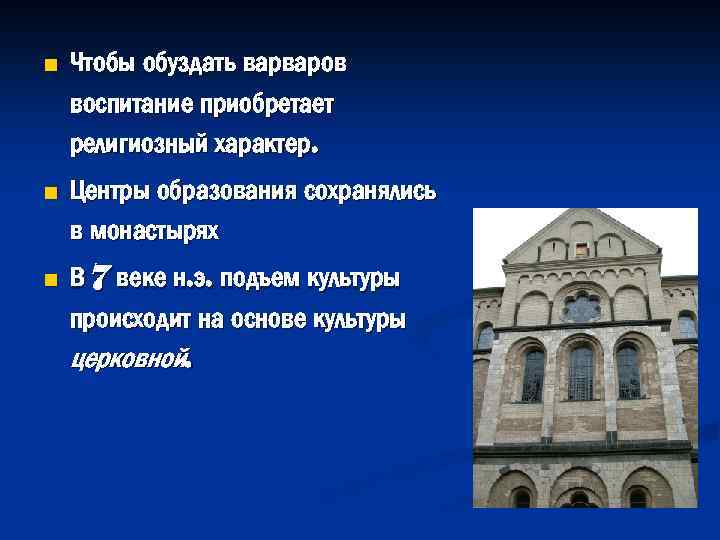 Чтобы обуздать варваров воспитание приобретает религиозный характер.

Центры образования сохранялись в монастырях

В 7 веке н.э. подъем культуры происходит на основе культуры церковной.